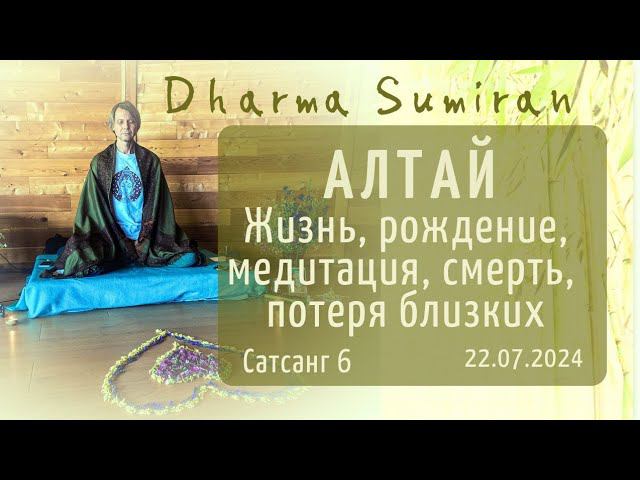 Dharma Sumiran

АЛТАЙ

Жизнь, рождение, медитация, смерть, потеря близких

Сатсанг 6

22.07.2024